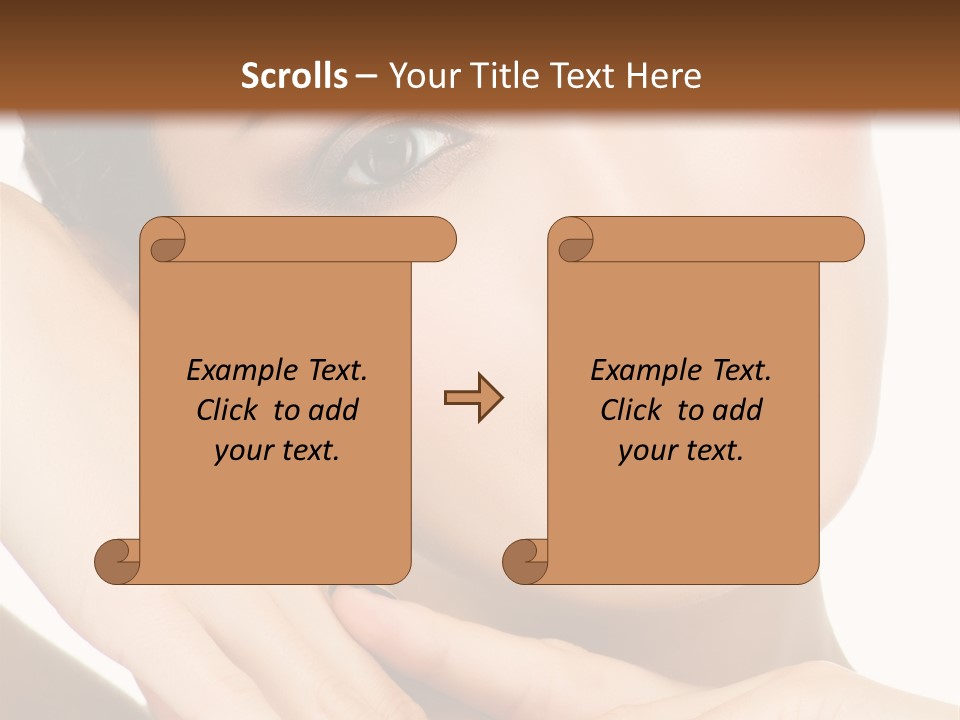 Scrolls – Your Title Text Here

Example Text. Click to add your text.

Example Text. Click to add your text.